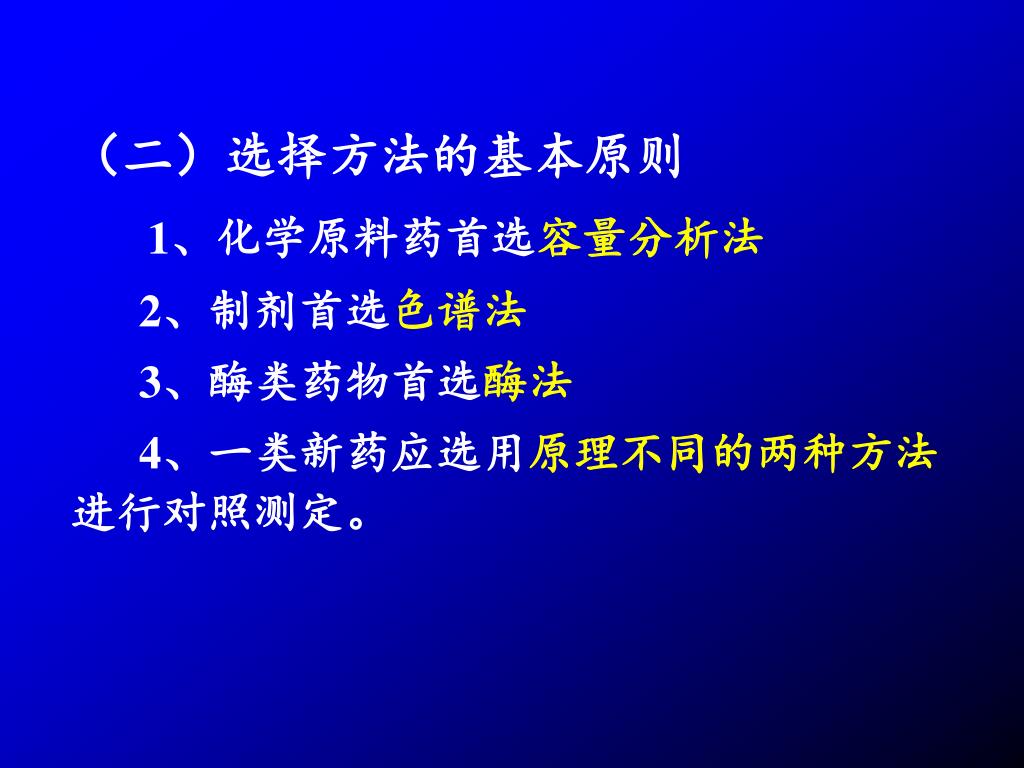 （二）选择方法的基本原则

1、化学原料药首选容量分析法

2、制剂首选色谱法

3、酶类药物首选酶法

4、一类新药应选用原理不同的两种方法进行对照测定。